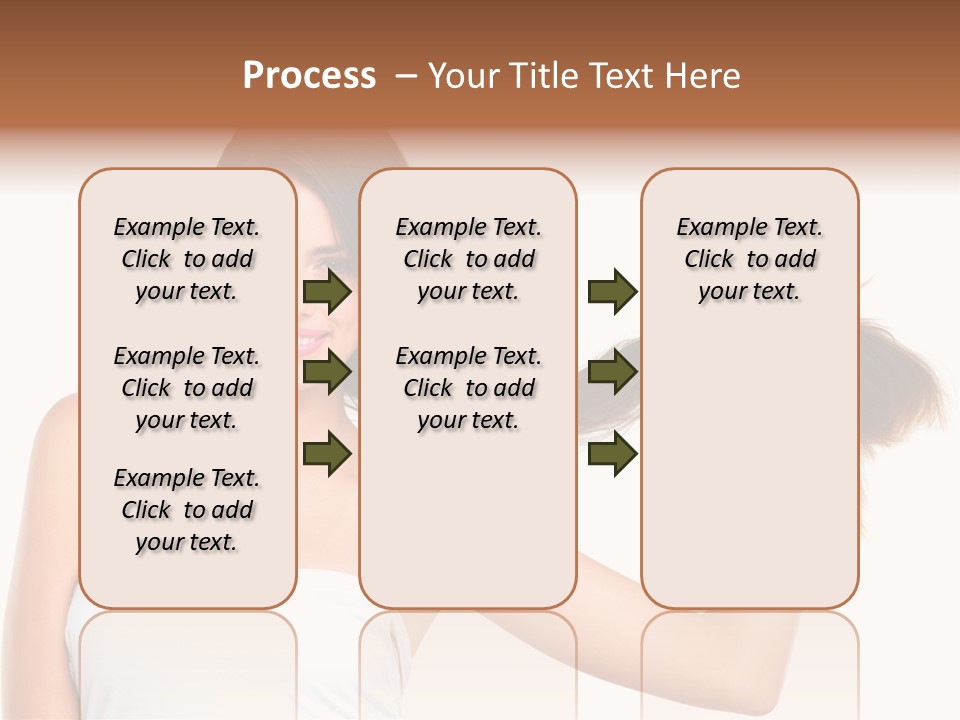 Process – Your Title Text Here

Example Text. Click to add your text.

Example Text. Click to add your text.

Example Text. Click to add your text.

Example Text. Click to add your text.

Example Text. Click to add your text.

Example Text. Click to add your text.